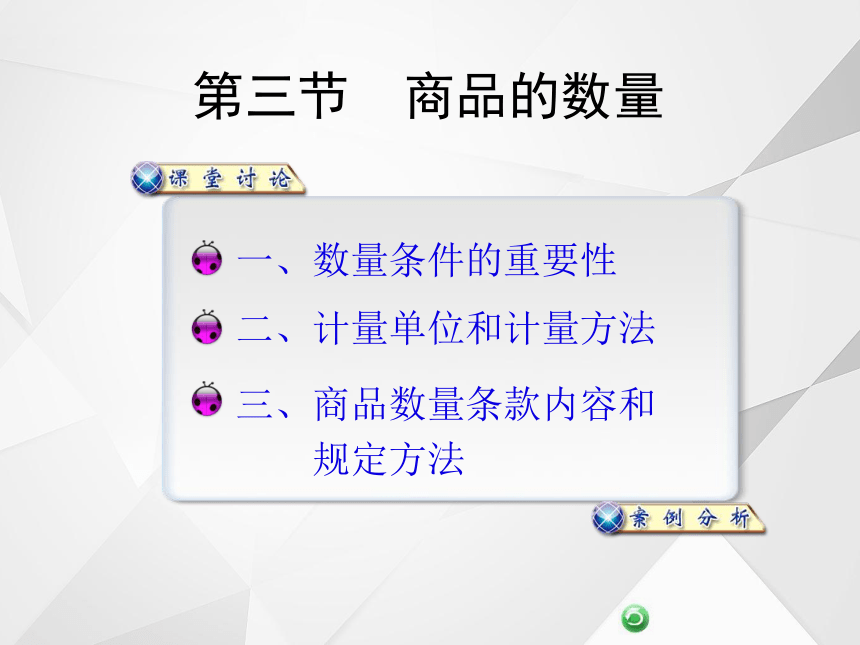 第三节　商品的数量

课堂讨论

一、数量条件的重要性

二、计量单位和计量方法

三、商品数量条款内容和规定方法

案例分析